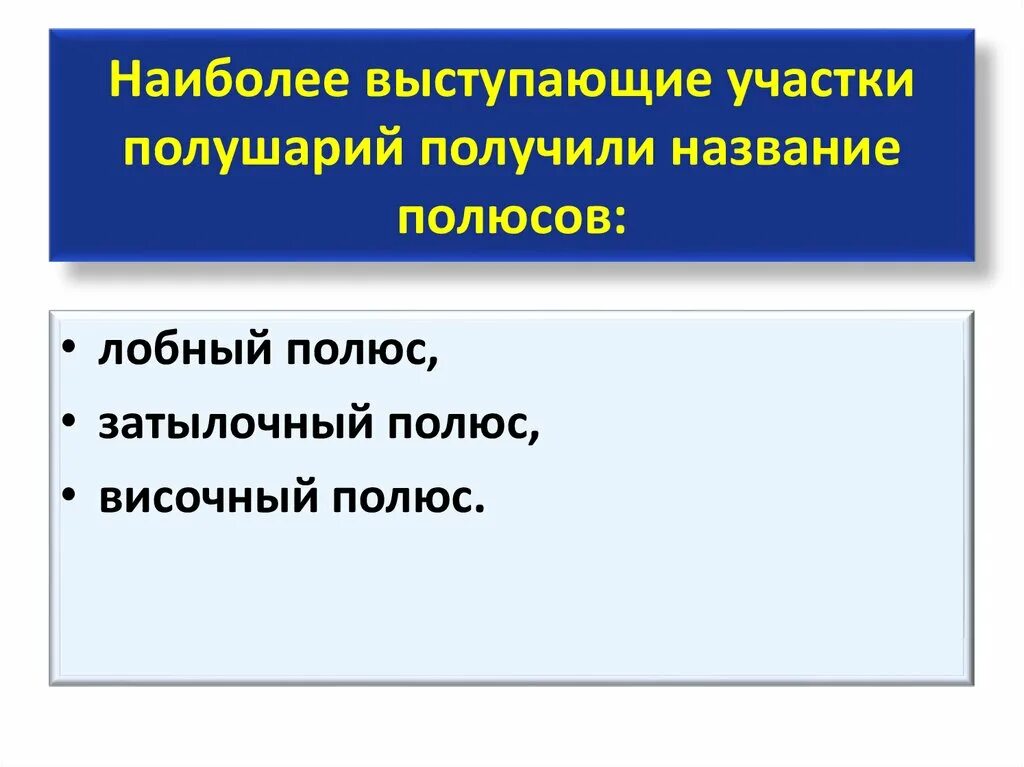 Наиболее выступающие участки полушарий получили название полюсов:

• лобный полюс,
• затылочный полюс,
• височный полюс.